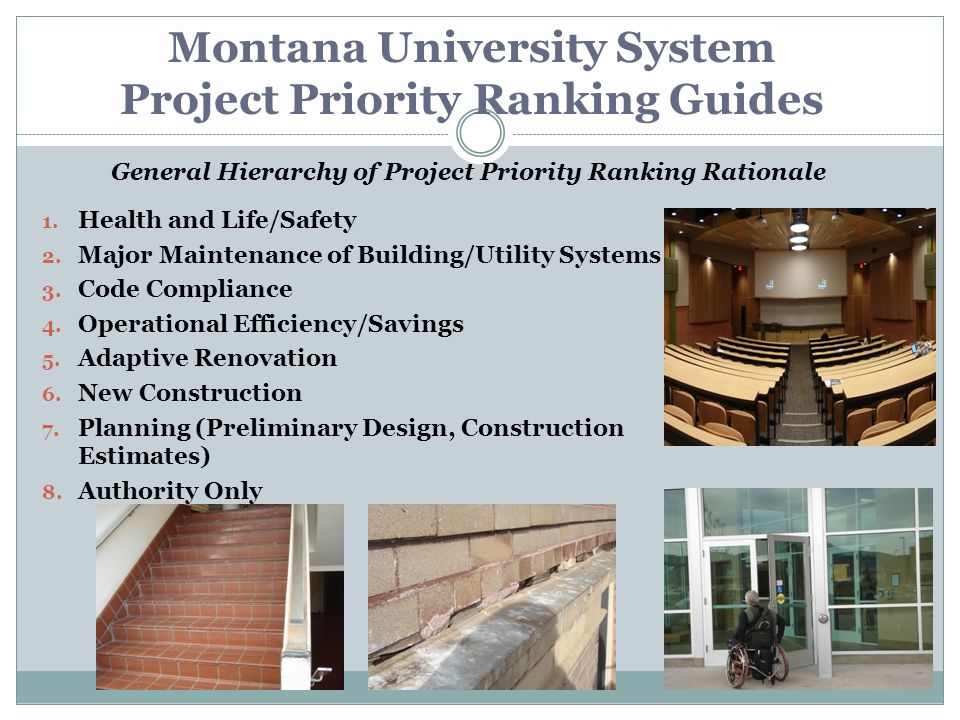 Montana University System
Project Priority Ranking Guides

General Hierarchy of Project Priority Ranking Rationale

1. Health and Life/Safety
2. Major Maintenance of Building/Utility Systems
3. Code Compliance
4. Operational Efficiency/Savings
5. Adaptive Renovation
6. New Construction
7. Planning (Preliminary Design, Construction Estimates)
8. Authority Only